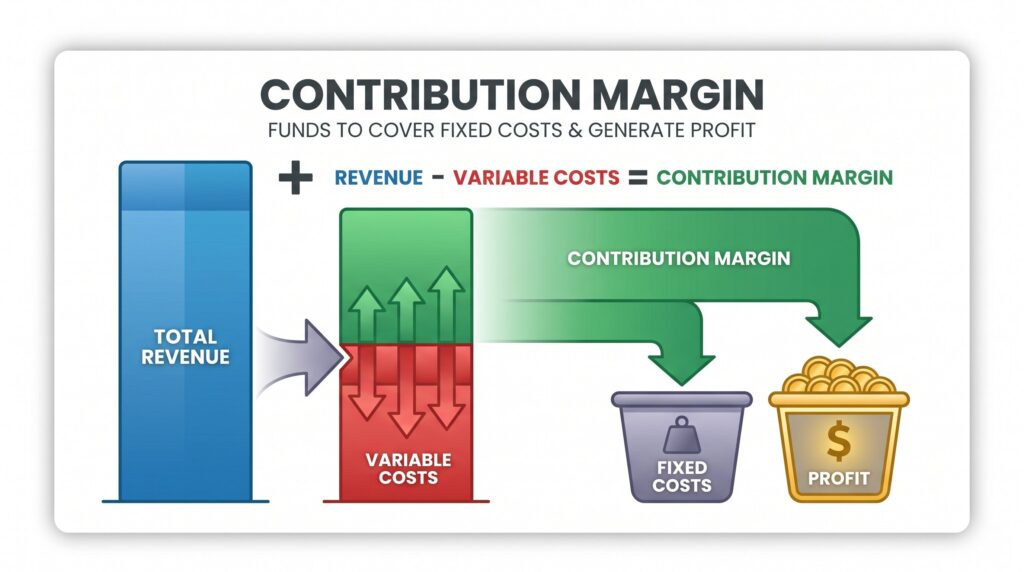 CONTRIBUTION MARGIN
FUNDS TO COVER FIXED COSTS & GENERATE PROFIT

+ REVENUE - VARIABLE COSTS = CONTRIBUTION MARGIN

TOTAL REVENUE

CONTRIBUTION MARGIN

VARIABLE COSTS

FIXED COSTS

$

PROFIT